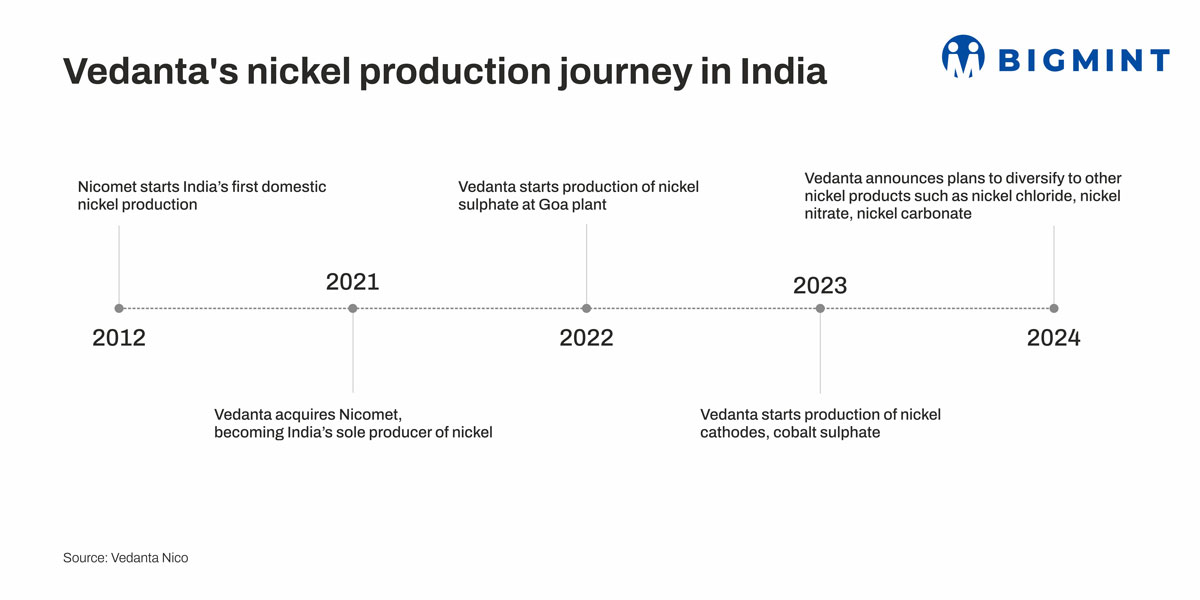 Vedanta's nickel production journey in India

BIGMINT

Nicomet starts India's first domestic nickel production

2012

2021

Vedanta acquires Nicomet, becoming India's sole producer of nickel

Vedanta starts production of nickel sulphate at Goa plant

2022

2023

Vedanta starts production of nickel cathodes, cobalt sulphate

Vedanta announces plans to diversify to other nickel products such as nickel chloride, nickel nitrate, nickel carbonate

2024

Source: Vedanta Nico